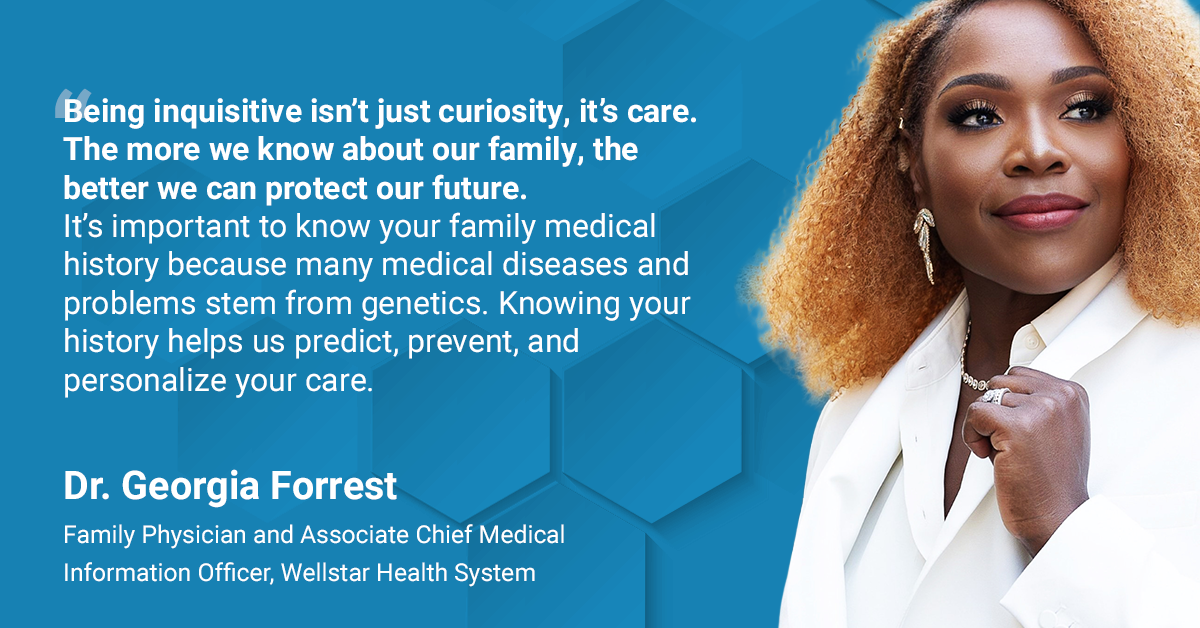 “Being inquisitive isn’t just curiosity, it’s care. The more we know about our family, the better we can protect our future.
It’s important to know your family medical history because many medical diseases and problems stem from genetics. Knowing your history helps us predict, prevent, and personalize your care.

Dr. Georgia Forrest

Family Physician and Associate Chief Medical Information Officer, Wellstar Health System